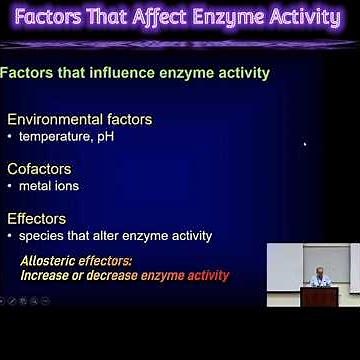 Factors That Affect Enzyme Activity

Factors that influence enzyme activity

Environmental factors
• temperature, pH

Cofactors
• metal ions

Effectors
• species that alter enzyme activity

Allosteric effectors:
Increase or decrease enzyme activity